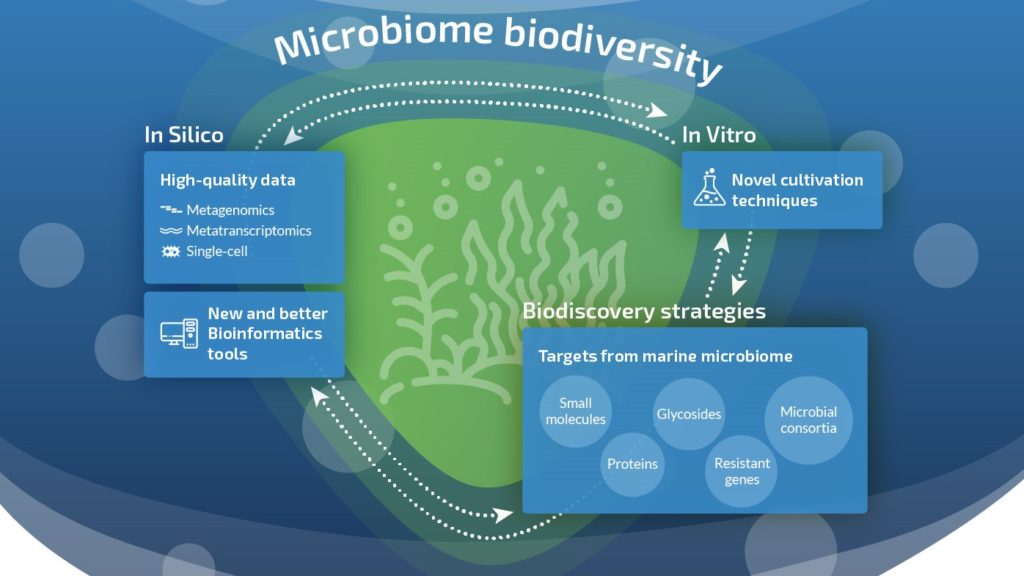 Microbiome biodiversity

In Silico

High-quality data

Metagenomics
Metatranscriptomics
Single-cell

New and better Bioinformatics tools

In Vitro

Novel cultivation techniques

Biodiscovery strategies

Targets from marine microbiome

Small molecules

Glycosides

Microbial consortia

Proteins

Resistant genes